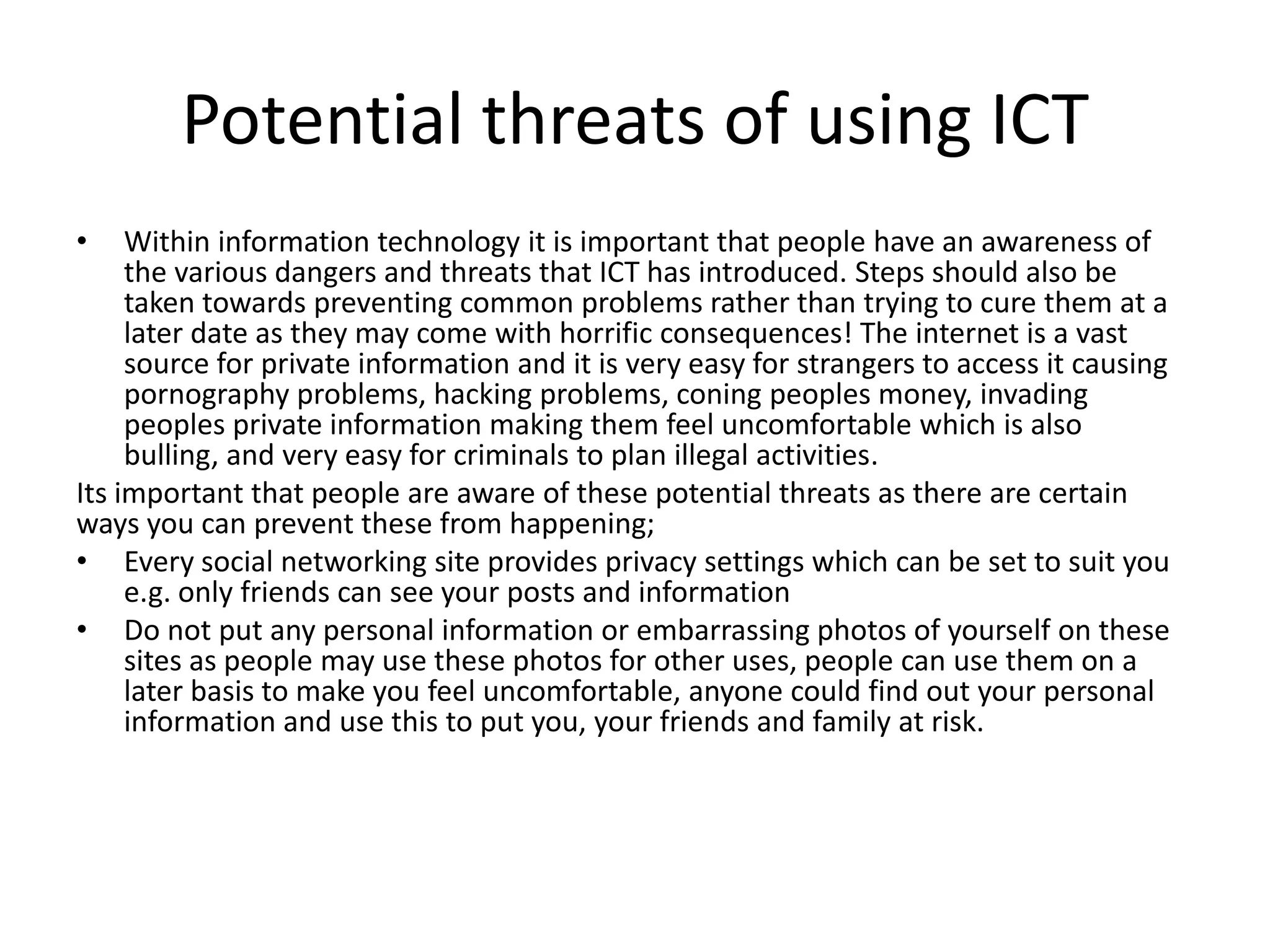 Potential threats of using ICT

• Within information technology it is important that people have an awareness of the various dangers and threats that ICT has introduced. Steps should also be taken towards preventing common problems rather than trying to cure them at a later date as they may come with horrific consequences! The internet is a vast source for private information and it is very easy for strangers to access it causing pornography problems, hacking problems, coning peoples money, invading peoples private information making them feel uncomfortable which is also bulling, and very easy for criminals to plan illegal activities.

Its important that people are aware of these potential threats as there are certain ways you can prevent these from happening;

• Every social networking site provides privacy settings which can be set to suit you e.g. only friends can see your posts and information

• Do not put any personal information or embarrassing photos of yourself on these sites as people may use these photos for other uses, people can use them on a later basis to make you feel uncomfortable, anyone could find out your personal information and use this to put you, your friends and family at risk.